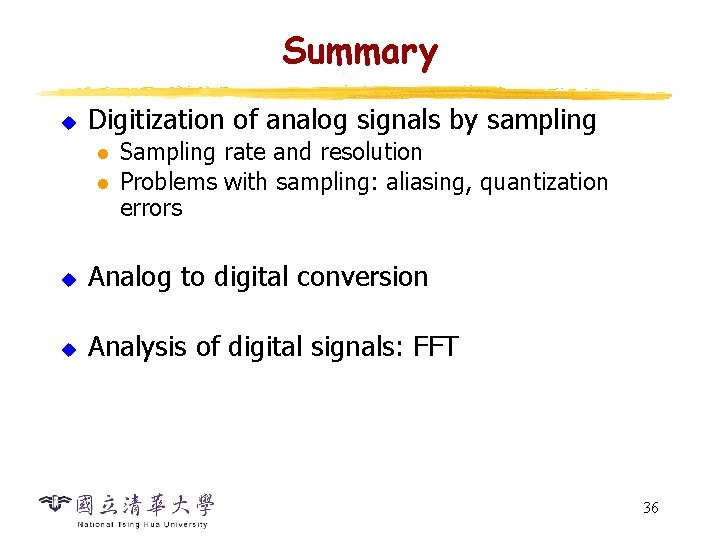 Summary

Digitization of analog signals by sampling

Sampling rate and resolution

Problems with sampling: aliasing, quantization errors

Analog to digital conversion

Analysis of digital signals: FFT

國立清華大學
National Tsing Hua University

36